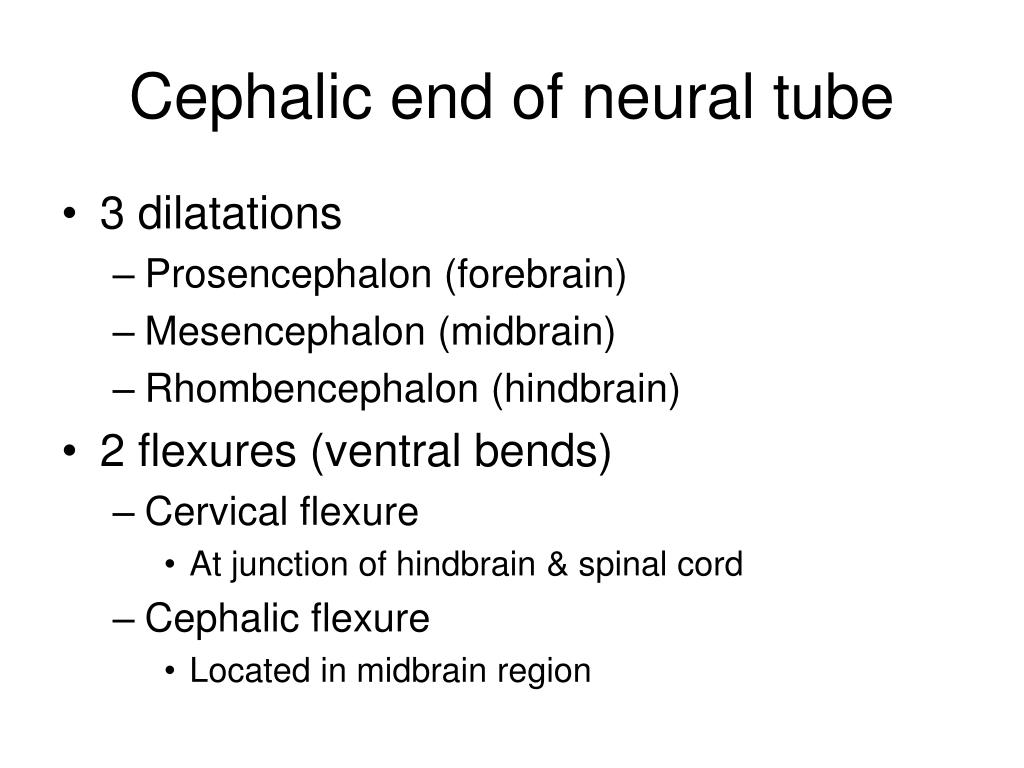 Cephalic end of neural tube

• 3 dilatations
– Prosencephalon (forebrain)
– Mesencephalon (midbrain)
– Rhombencephalon (hindbrain)
• 2 flexures (ventral bends)
– Cervical flexure
• At junction of hindbrain & spinal cord
– Cephalic flexure
• Located in midbrain region